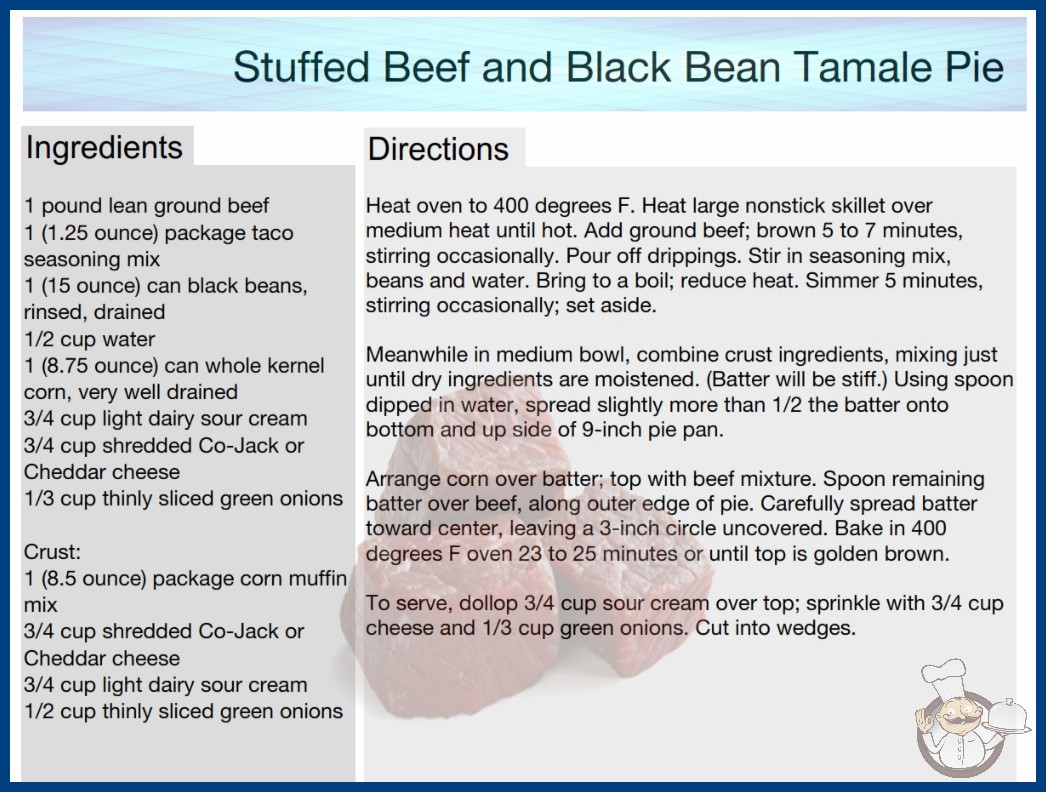 Stuffed Beef and Black Bean Tamale Pie

Ingredients

1 pound lean ground beef
1 (1.25 ounce) package taco seasoning mix
1 (15 ounce) can black beans, rinsed, drained
1/2 cup water
1 (8.75 ounce) can whole kernel corn, very well drained
3/4 cup light dairy sour cream
3/4 cup shredded Co-Jack or Cheddar cheese
1/3 cup thinly sliced green onions

Crust:
1 (8.5 ounce) package corn muffin mix
3/4 cup shredded Co-Jack or Cheddar cheese
3/4 cup light dairy sour cream
1/2 cup thinly sliced green onions

Directions

Heat oven to 400 degrees F. Heat large nonstick skillet over medium heat until hot. Add ground beef; brown 5 to 7 minutes, stirring occasionally. Pour off drippings. Stir in seasoning mix, beans and water. Bring to a boil; reduce heat. Simmer 5 minutes, stirring occasionally; set aside.

Meanwhile in medium bowl, combine crust ingredients, mixing just until dry ingredients are moistened. (Batter will be stiff.) Using spoon dipped in water, spread slightly more than 1/2 the batter onto bottom and up side of 9-inch pie pan.

Arrange corn over batter; top with beef mixture. Spoon remaining batter over beef, along outer edge of pie. Carefully spread batter toward center, leaving a 3-inch circle uncovered. Bake in 400 degrees F oven 23 to 25 minutes or until top is golden brown.

To serve, dollop 3/4 cup sour cream over top; sprinkle with 3/4 cup cheese and 1/3 cup green onions. Cut into wedges.